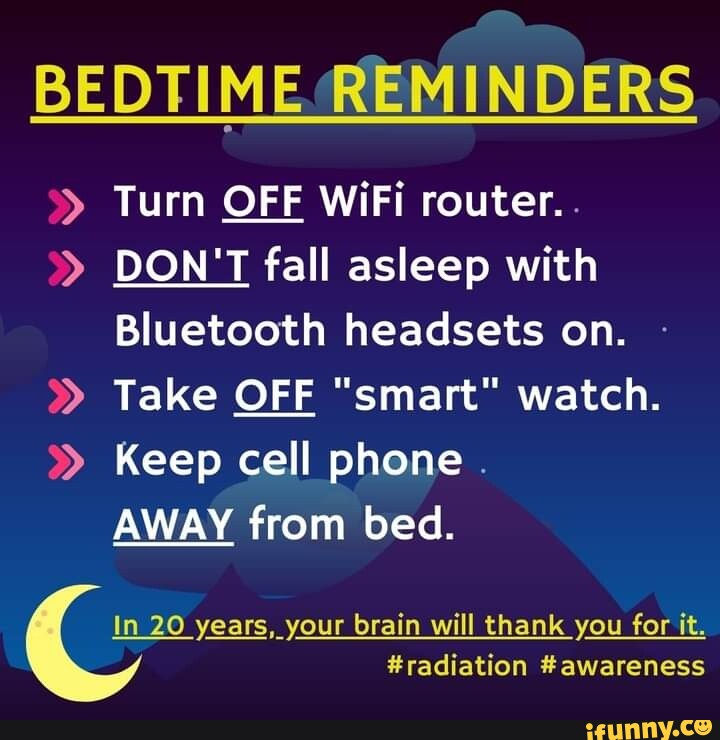 BEDTIME REMINDERS

» Turn OFF WiFi router.
» DON'T fall asleep with Bluetooth headsets on.
» Take OFF "smart" watch.
» Keep cell phone AWAY from bed.

In 20 years, your brain will thank you for it.
#radiation #awareness

ifunny.co